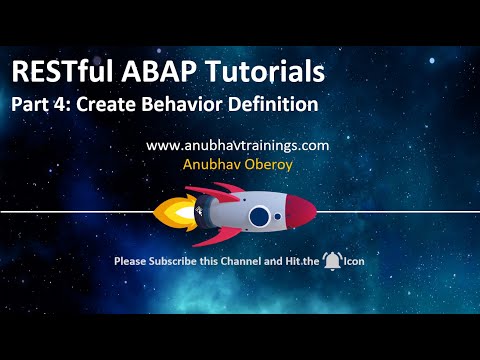 RESTful ABAP Tutorials

Part 4: Create Behavior Definition

www.anubhavtrainings.com

Anubhav Oberoy

Please Subscribe this Channel and Hit the Icon